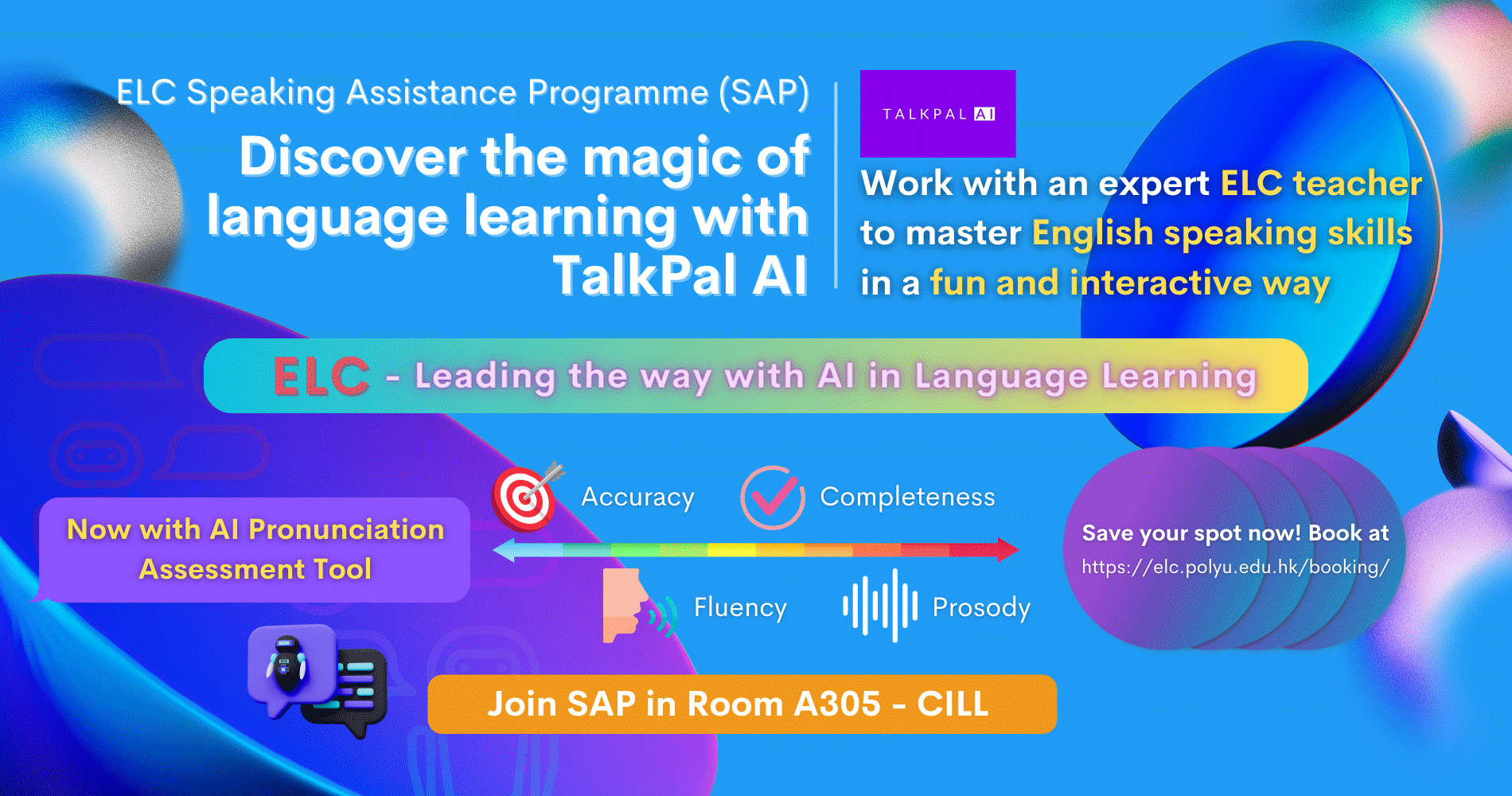 ELC Speaking Assistance Programme (SAP)

Discover the magic of language learning with TalkPal AI

TALKPAL AI

Work with an expert ELC teacher to master English speaking skills in a fun and interactive way

ELC - Leading the way with AI in Language Learning

Now with AI Pronunciation Assessment Tool

Accuracy

Completeness

Fluency

Prosody

Save your spot now! Book at https://elc.polyu.edu.hk/booking/

Join SAP in Room A305 - CILL